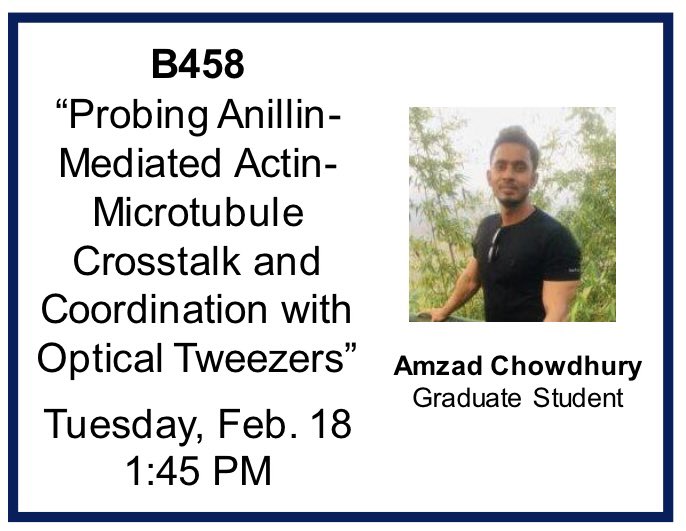 B458
“Probing Anillin-Mediated Actin-Microtubule Crosstalk and Coordination with Optical Tweezers”

Tuesday, Feb. 18
1:45 PM

Amzad Chowdhury
Graduate Student